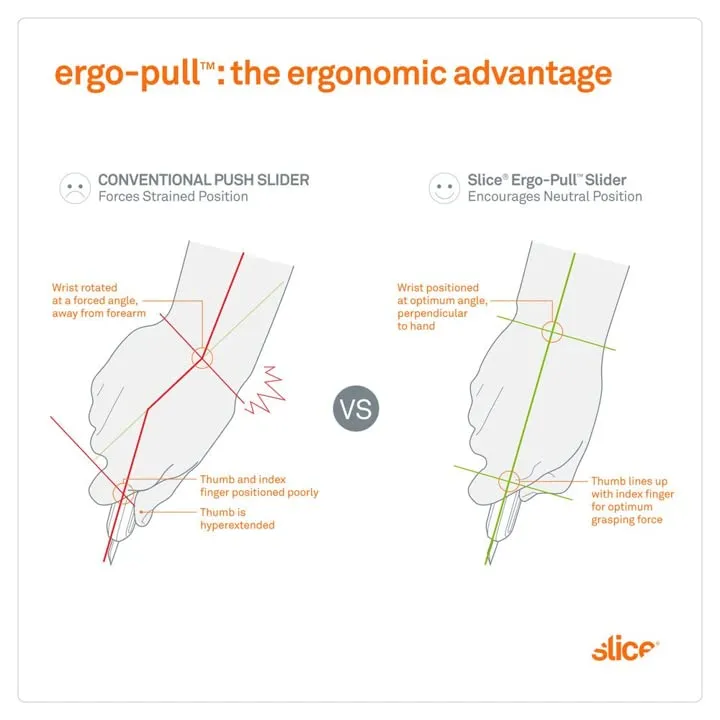 ergo-pull™: the ergonomic advantage

CONVENTIONAL PUSH SLIDER
Forces Strained Position

Wrist rotated at a forced angle, away from forearm

Thumb and index finger positioned poorly

Thumb is hyperextended

VS

Slice® Ergo-Pull™ Slider
Encourages Neutral Position

Wrist positioned at optimum angle, perpendicular to hand

Thumb lines up with index finger for optimum grasping force

slice®